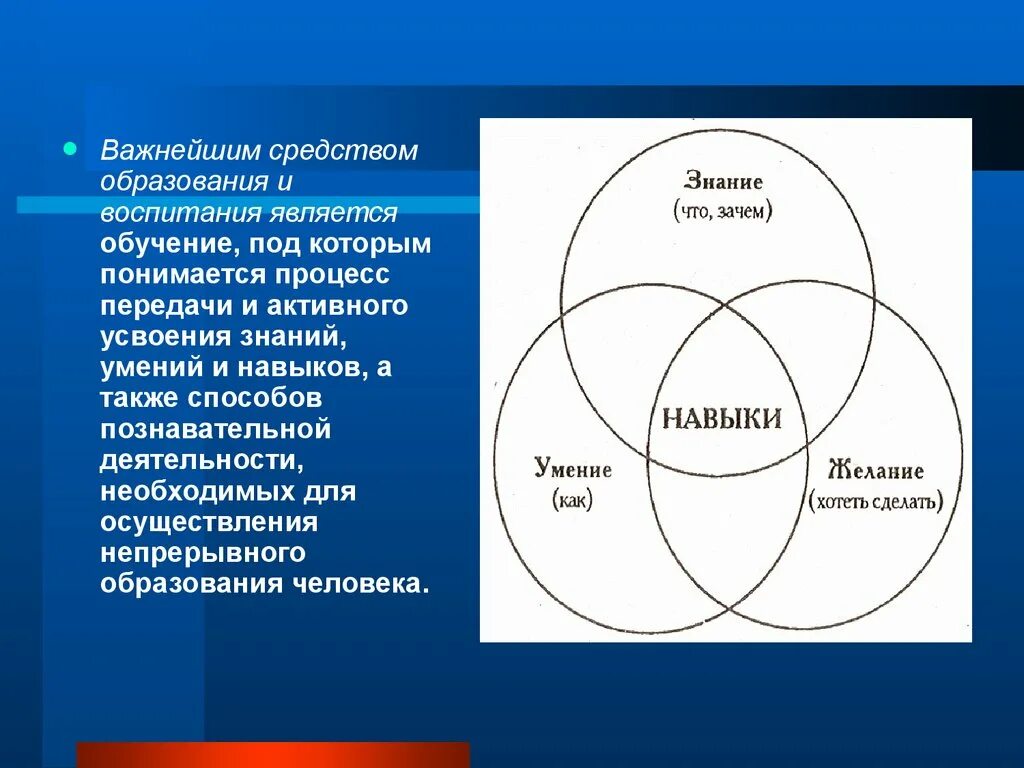 Важнейшим средством образования и воспитания является обучение, под которым понимается процесс передачи и активного усвоения знаний, умений и навыков, а также способов познавательной деятельности, необходимых для осуществления непрерывного образования человека.

Знание
(что, зачем)

НАВЫКИ

Умение
(как)

Желание
(хотеть сделать)